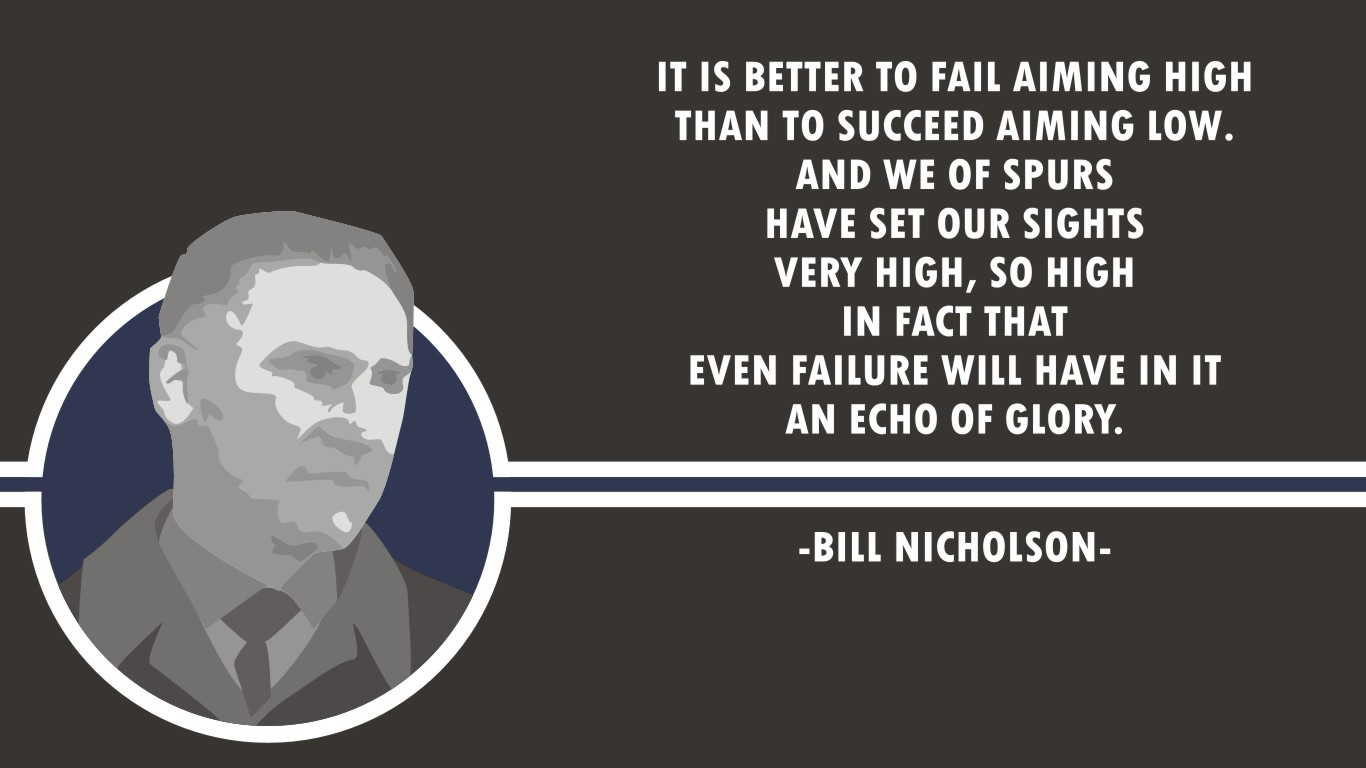 IT IS BETTER TO FAIL AIMING HIGH THAN TO SUCCEED AIMING LOW. AND WE OF SPURS HAVE SET OUR SIGHTS VERY HIGH, SO HIGH IN FACT THAT EVEN FAILURE WILL HAVE IN IT AN ECHO OF GLORY.

-BILL NICHOLSON-